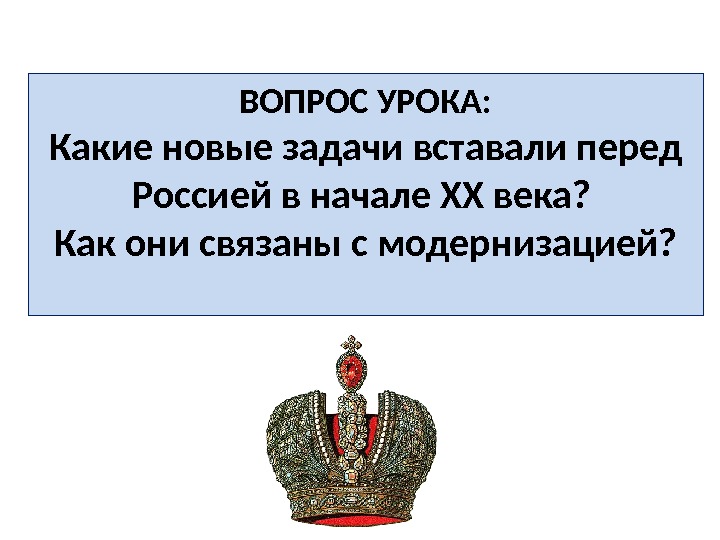 ВОПРОС УРОКА:
Какие новые задачи вставали перед Россией в начале XX века?
Как они связаны с модернизацией?